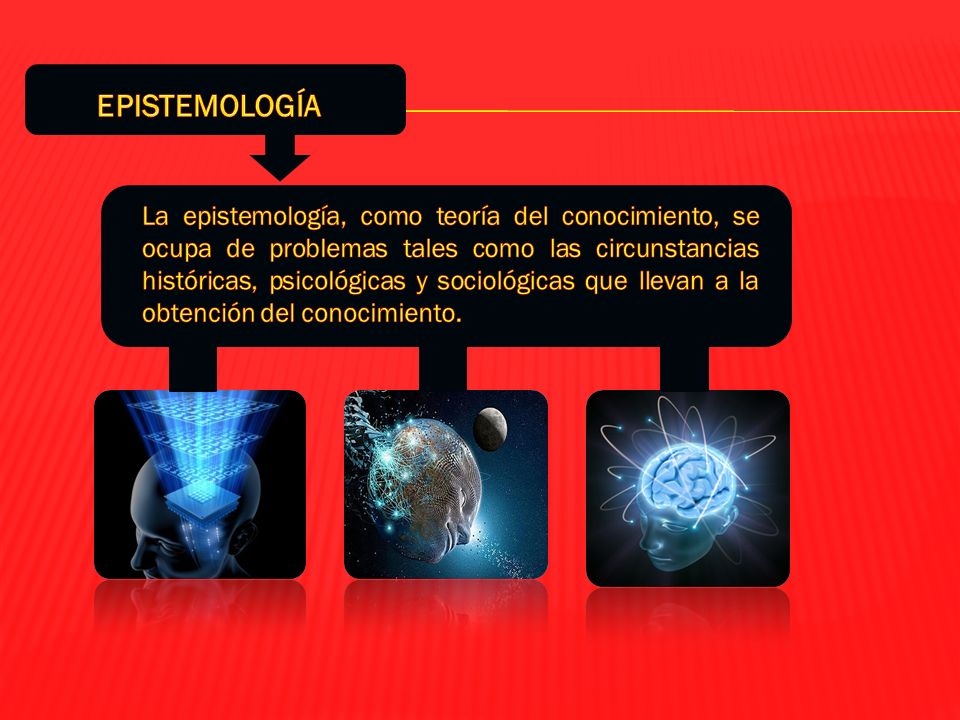 EPISTEMOLOGÍA

La epistemología, como teoría del conocimiento, se ocupa de problemas tales como las circunstancias históricas, psicológicas y sociológicas que llevan a la obtención del conocimiento.